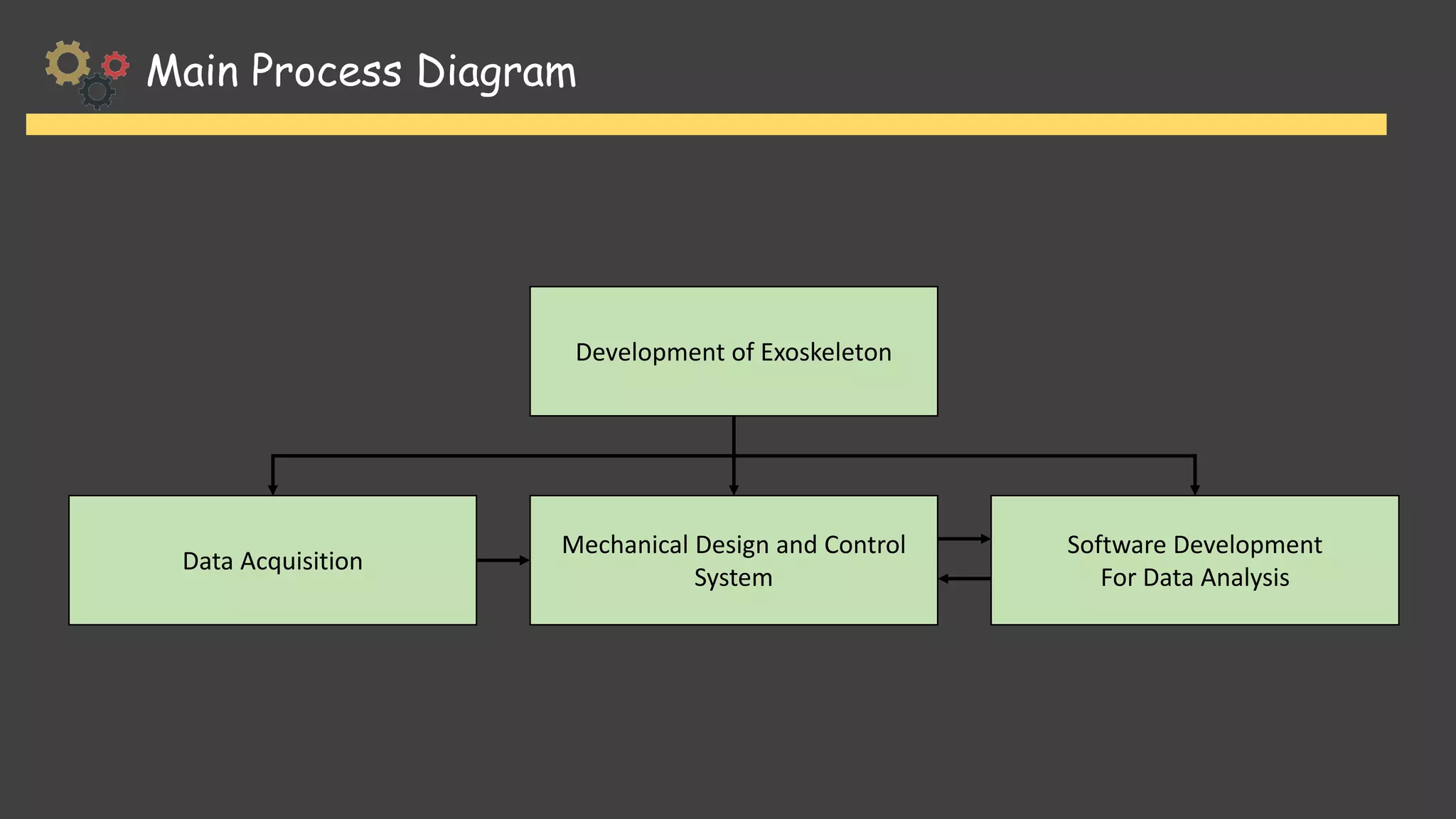 Main Process Diagram

Development of Exoskeleton

Data Acquisition

Mechanical Design and Control System

Software Development For Data Analysis